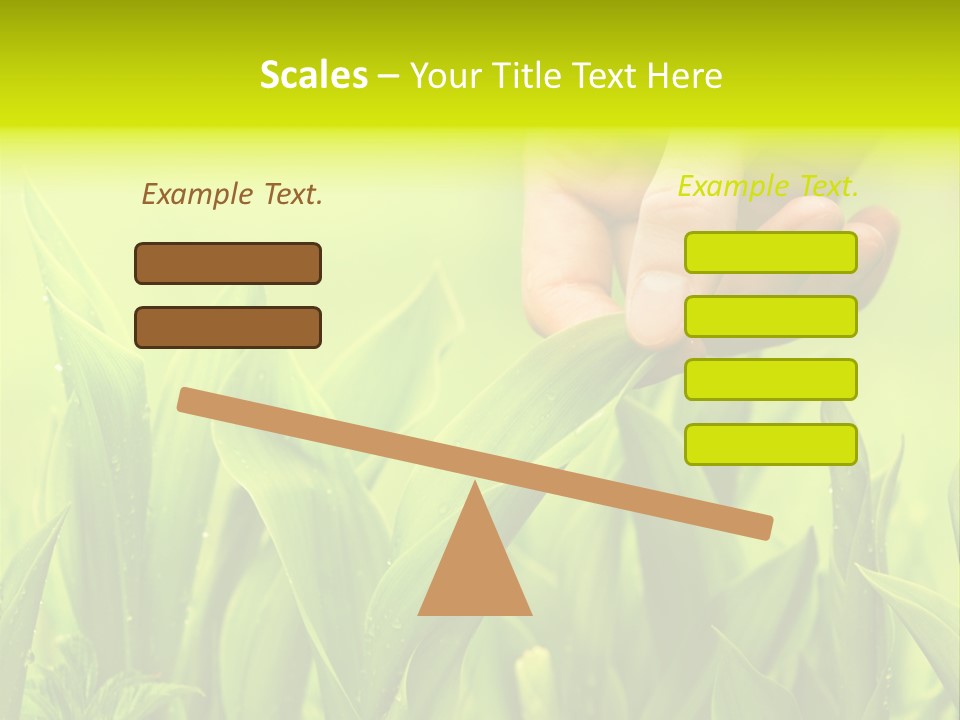 Scales – Your Title Text Here

Example Text.

Example Text.